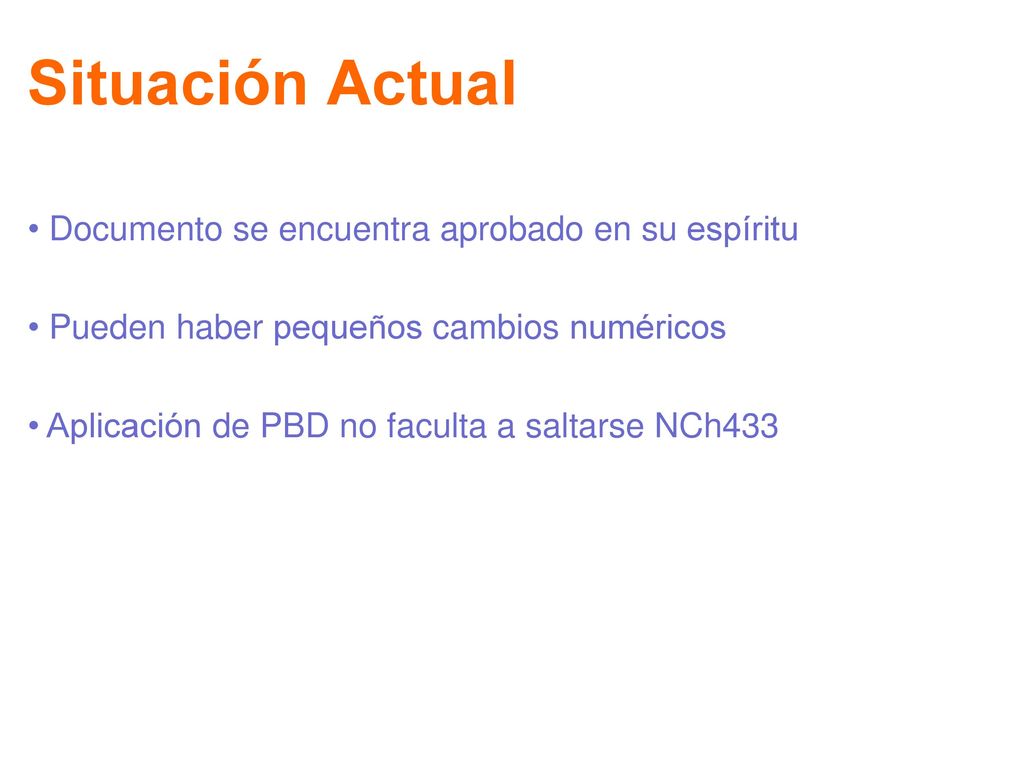 Situación Actual

• Documento se encuentra aprobado en su espíritu

• Pueden haber pequeños cambios numéricos

• Aplicación de PBD no faculta a saltarse NCh433